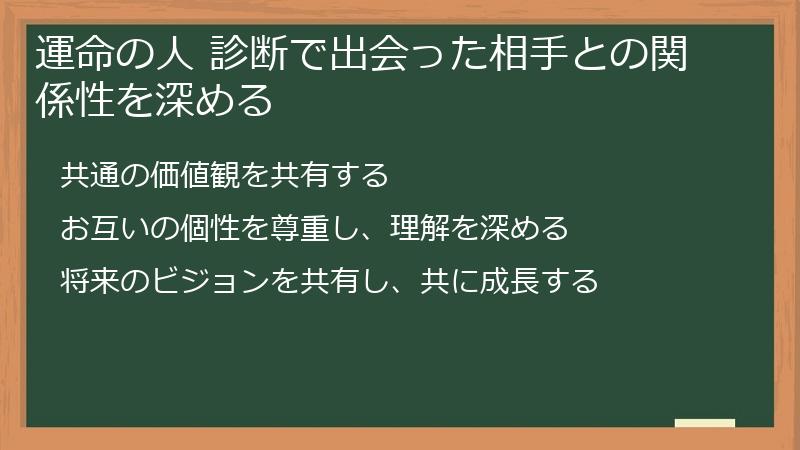 運命の人 診断で出会った相手との関係性を深める

共通の価値観を共有する

お互いの個性を尊重し、理解を深める

将来のビジョンを共有し、共に成長する